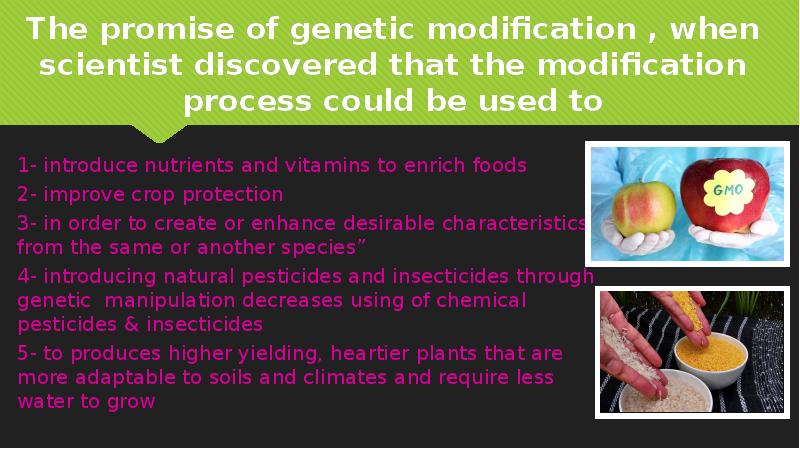 The promise of genetic modification , when scientist discovered that the modification process could be used to

1- introduce nutrients and vitamins to enrich foods

2- improve crop protection

3- in order to create or enhance desirable characteristics from the same or another species”

4- introducing natural pesticides and insecticides through genetic manipulation decreases using of chemical pesticides & insecticides

5- to produces higher yielding, heartier plants that are more adaptable to soils and climates and require less water to grow

GMO